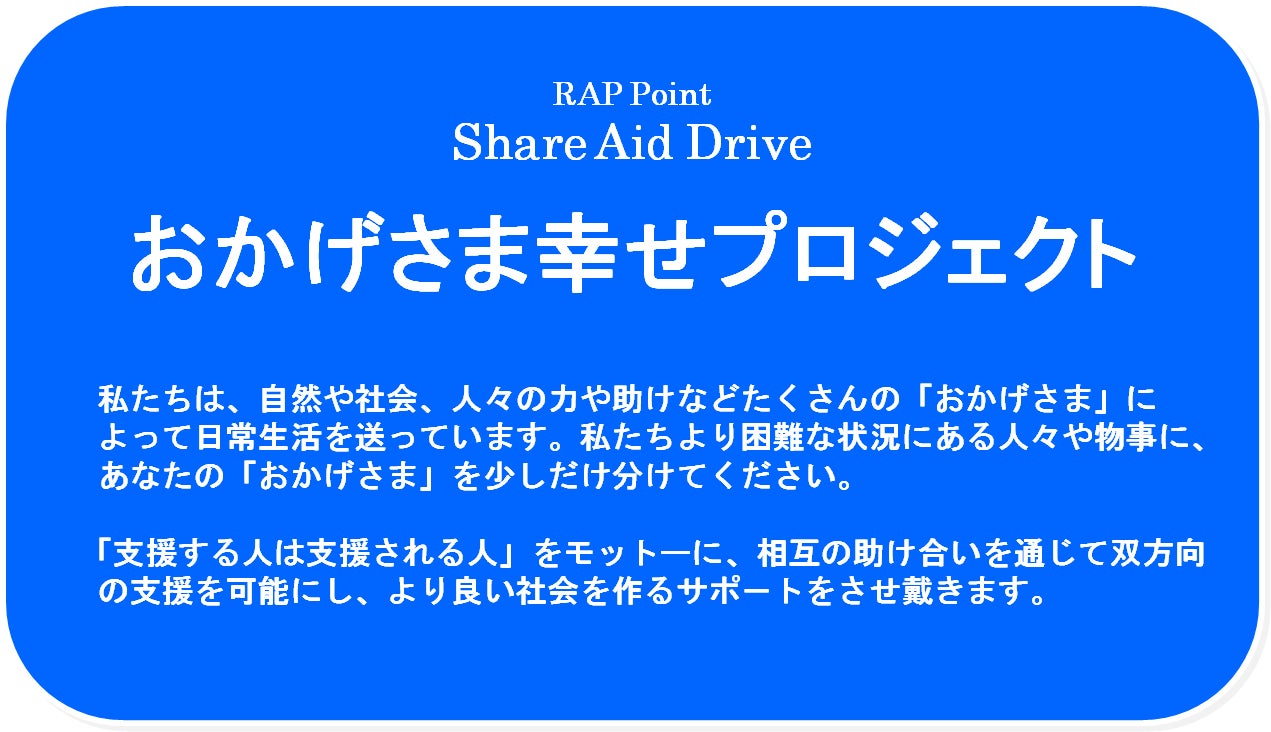 RAP Point
Share Aid Drive

おかげさま幸せプロジェクト

私たちは、自然や社会、人々の力や助けなどたくさんの「おかげさま」によって日常生活を送っています。私たちより困難な状況にある人々や物事に、あなたの「おかげさま」を少しだけ分けてください。

「支援する人は支援される人」をモットーに、相互の助け合いを通じて双方向の支援を可能にし、より良い社会を作るサポートをさせ戴きます。